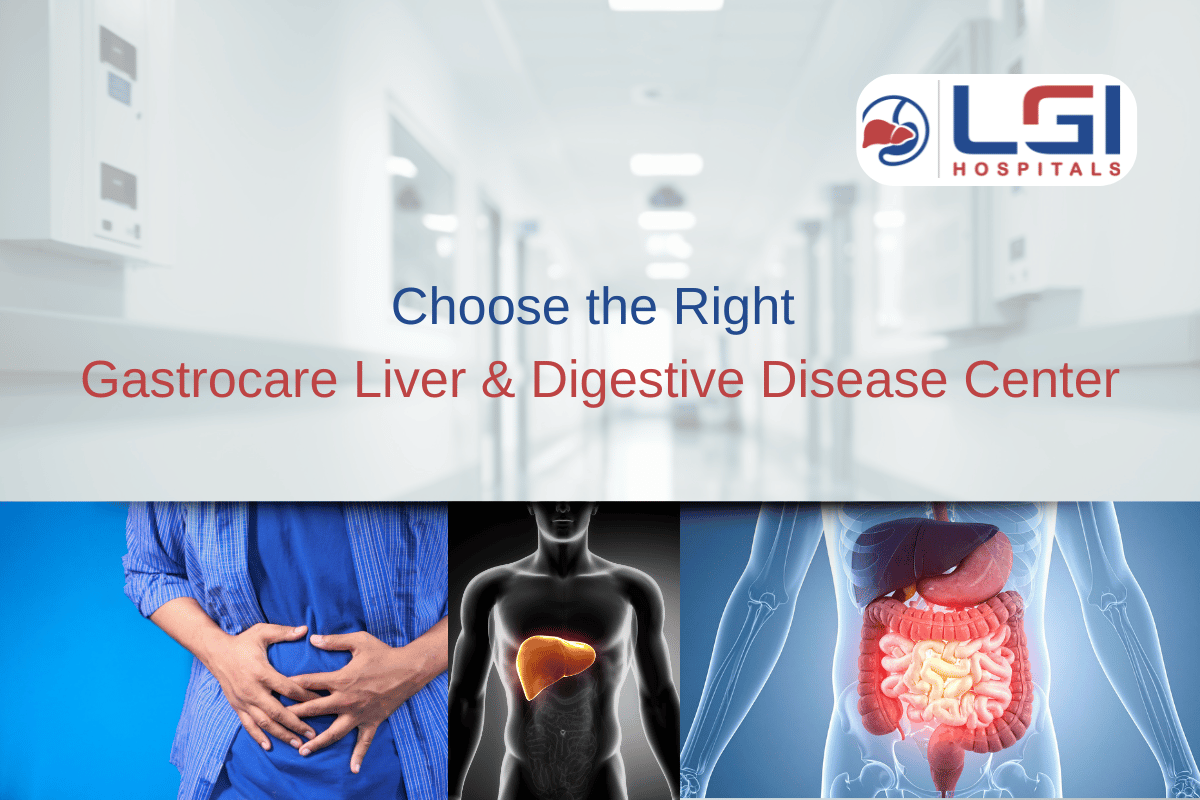 LGI
HOSPITALS

Choose the Right
Gastrocare Liver & Digestive Disease Center